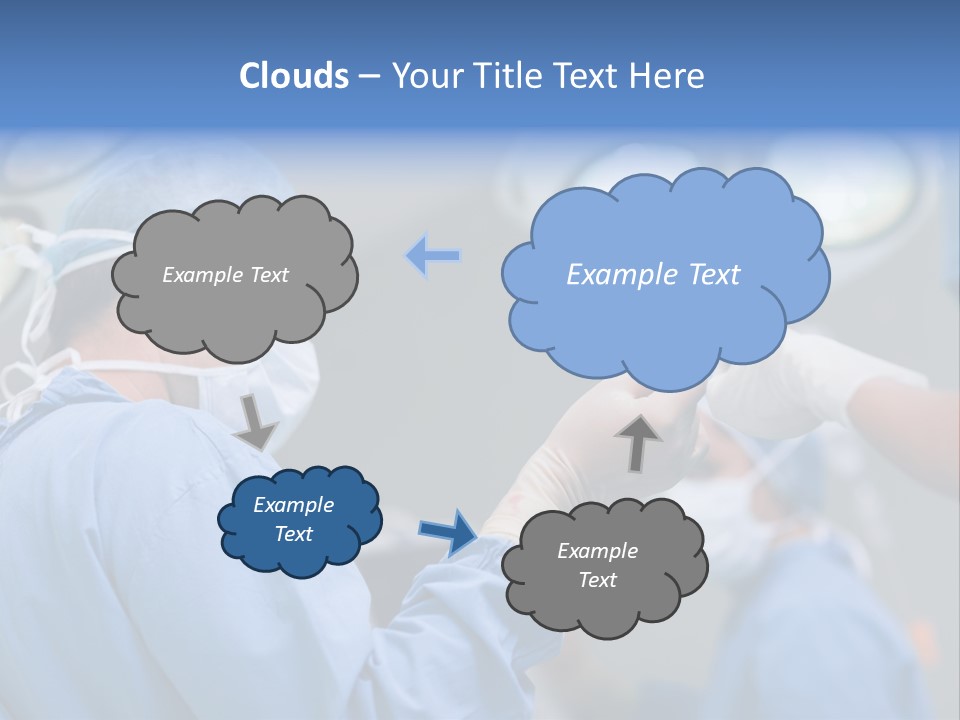 Clouds – Your Title Text Here

Example Text

Example Text

Example Text

Example Text